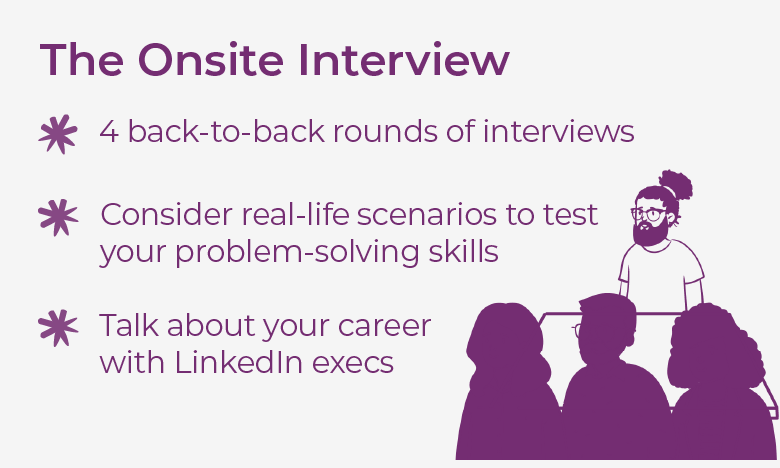 The Onsite Interview

4 back-to-back rounds of interviews

Consider real-life scenarios to test your problem-solving skills

Talk about your career with LinkedIn execs